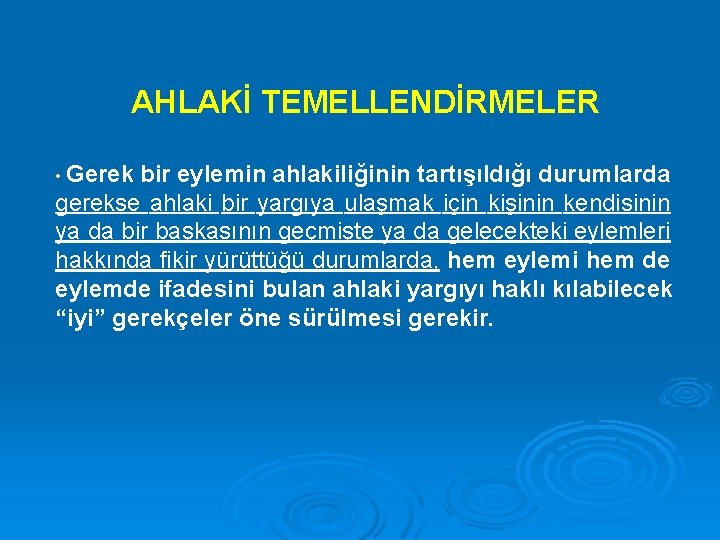 AHLAKİ TEMELLENDİRMELER

• Gerek bir eylemin ahlakiliğinin tartışıldığı durumlarda gerekse ahlaki bir yargıya ulaşmak için kişinin kendisinin ya da bir başkasının geçmişte ya da gelecekteki eylemleri hakkında fikir yürüttüğü durumlarda, hem eylemi hem de eylemde ifadesini bulan ahlaki yargıyı haklı kılabilecek “iyi” gerekçeler öne sürülmesi gerekir.